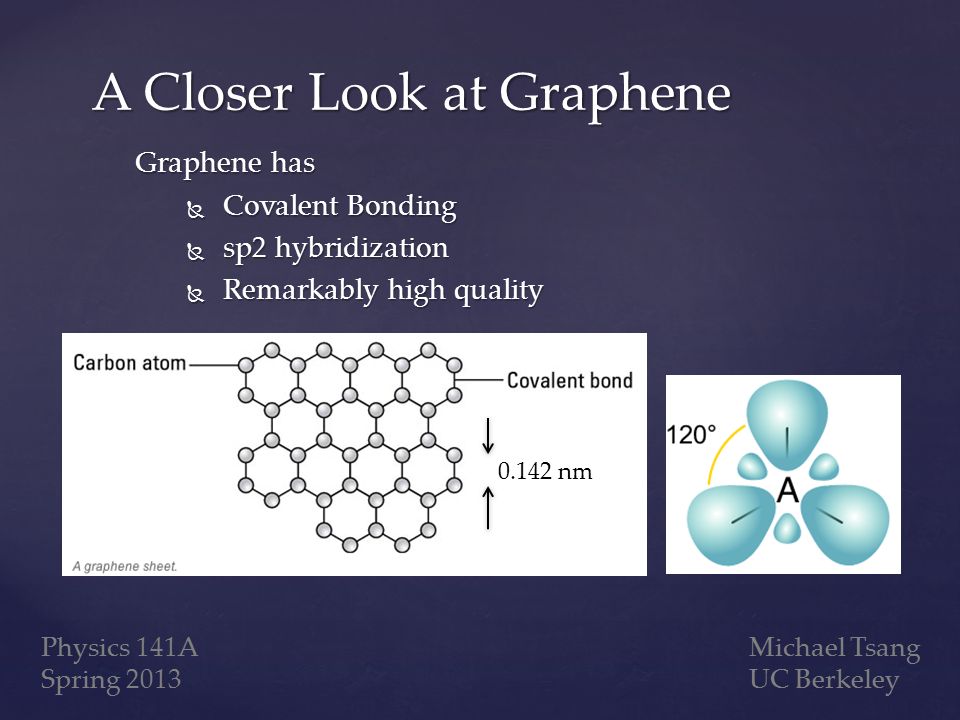 A Closer Look at Graphene

Graphene has

Covalent Bonding

sp2 hybridization

Remarkably high quality

Carbon atom

Covalent bond

0.142 nm

A graphene sheet.

120°

A

Physics 141A
Spring 2013

Michael Tsang
UC Berkeley